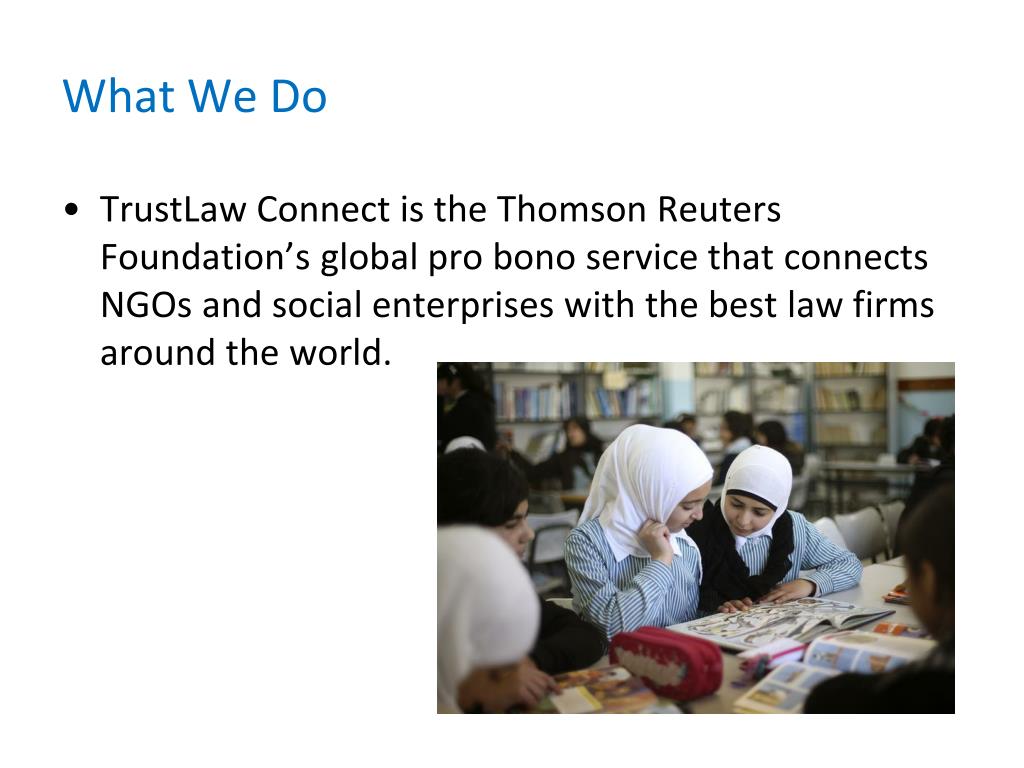 What We Do

• TrustLaw Connect is the Thomson Reuters Foundation’s global pro bono service that connects NGOs and social enterprises with the best law firms around the world.